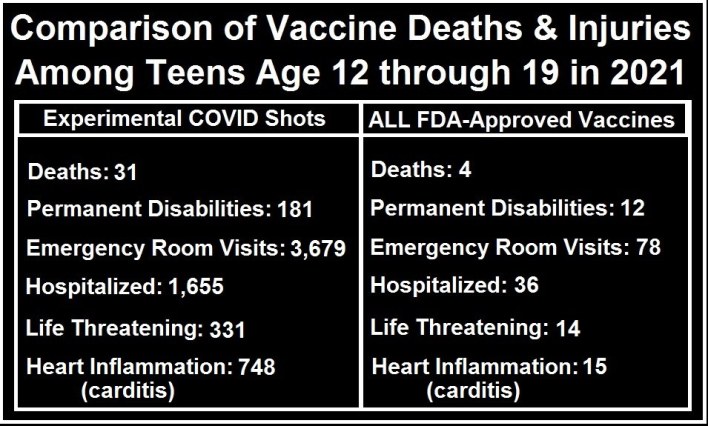 Comparison of Vaccine Deaths & Injuries Among Teens Age 12 through 19 in 2021

| Experimental COVID Shots | ALL FDA-Approved Vaccines |
|---|---|
| Deaths: 31 | Deaths: 4 |
| Permanent Disabilities: 181 | Permanent Disabilities: 12 |
| Emergency Room Visits: 3,679 | Emergency Room Visits: 78 |
| Hospitalized: 1,655 | Hospitalized: 36 |
| Life Threatening: 331 | Life Threatening: 14 |
| Heart Inflammation: 748 (carditis) | Heart Inflammation: 15 (carditis) |